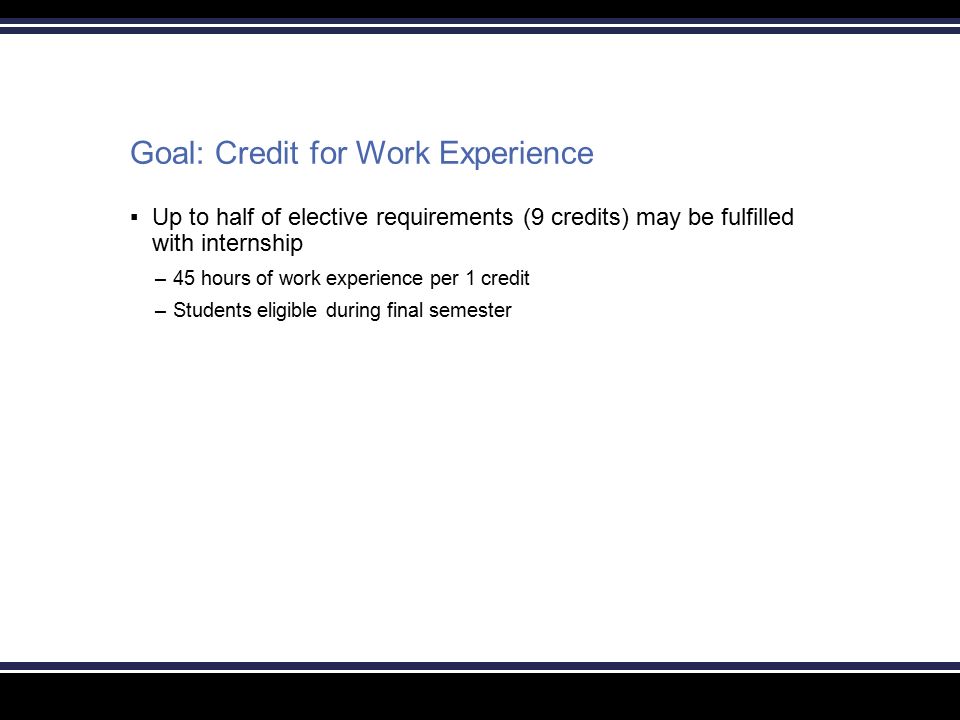 Goal: Credit for Work Experience

▪ Up to half of elective requirements (9 credits) may be fulfilled with internship

– 45 hours of work experience per 1 credit

– Students eligible during final semester